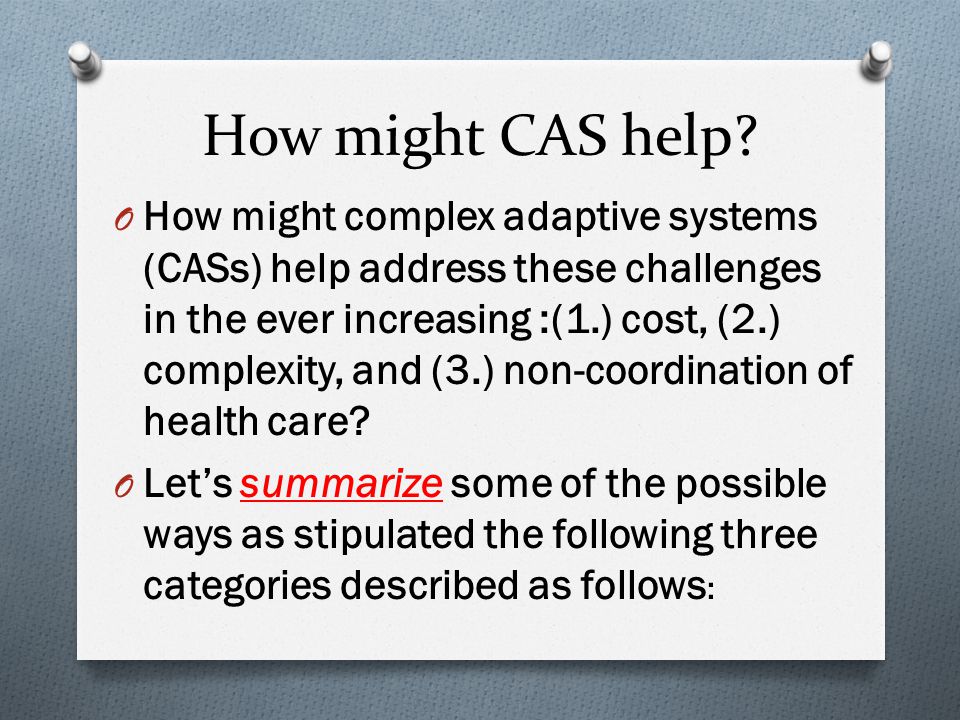 How might CAS help?

O How might complex adaptive systems (CASs) help address these challenges in the ever increasing :(1.) cost, (2.) complexity, and (3.) non-coordination of health care?

O Let's summarize some of the possible ways as stipulated the following three categories described as follows: